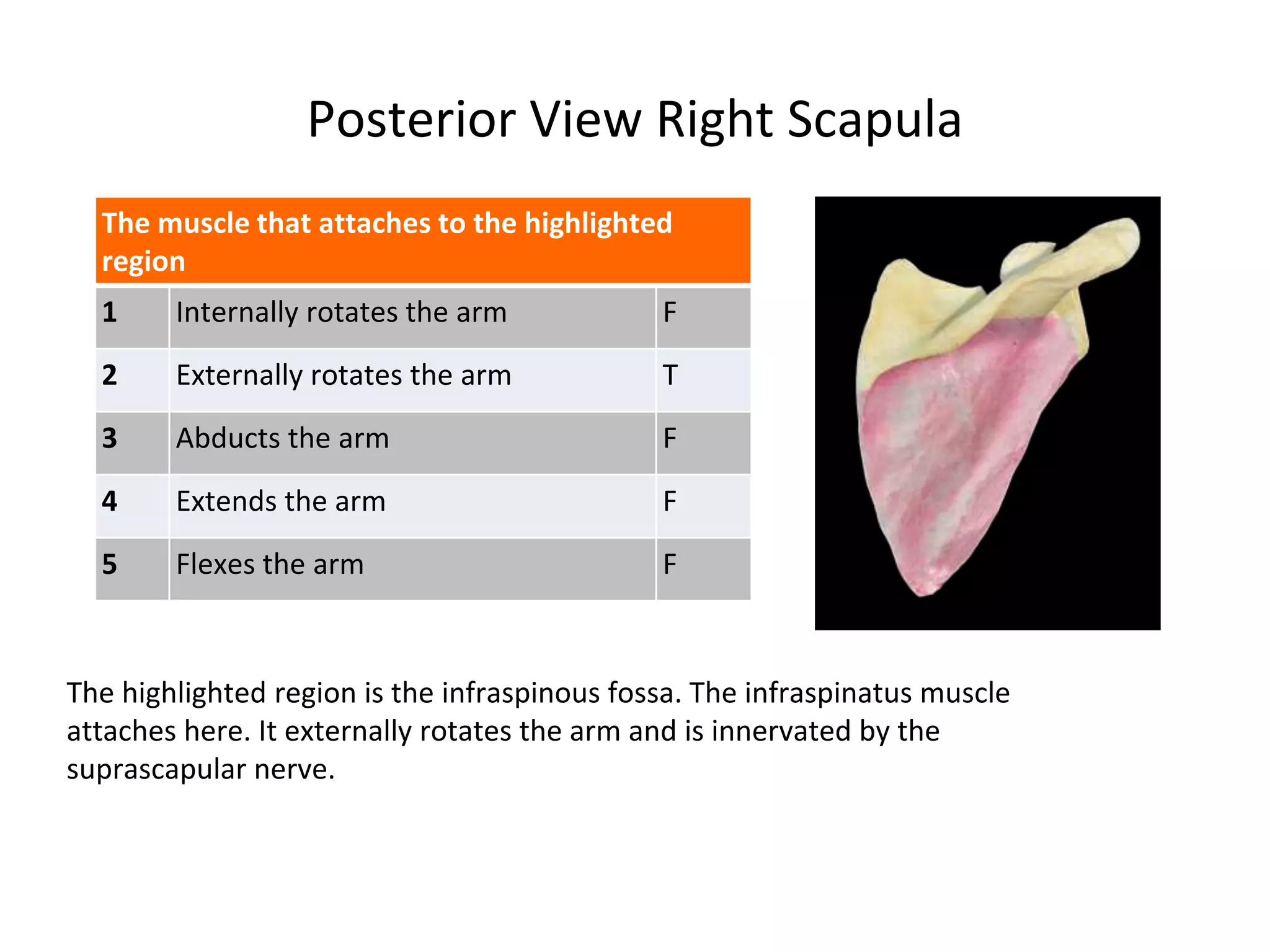 Posterior View Right Scapula

| The muscle that attaches to the highlighted region | | |
|---|---|---|
| 1 | Internally rotates the arm | F |
| 2 | Externally rotates the arm | T |
| 3 | Abducts the arm | F |
| 4 | Extends the arm | F |
| 5 | Flexes the arm | F |

The highlighted region is the infraspinous fossa. The infraspinatus muscle attaches here. It externally rotates the arm and is innervated by the suprascapular nerve.